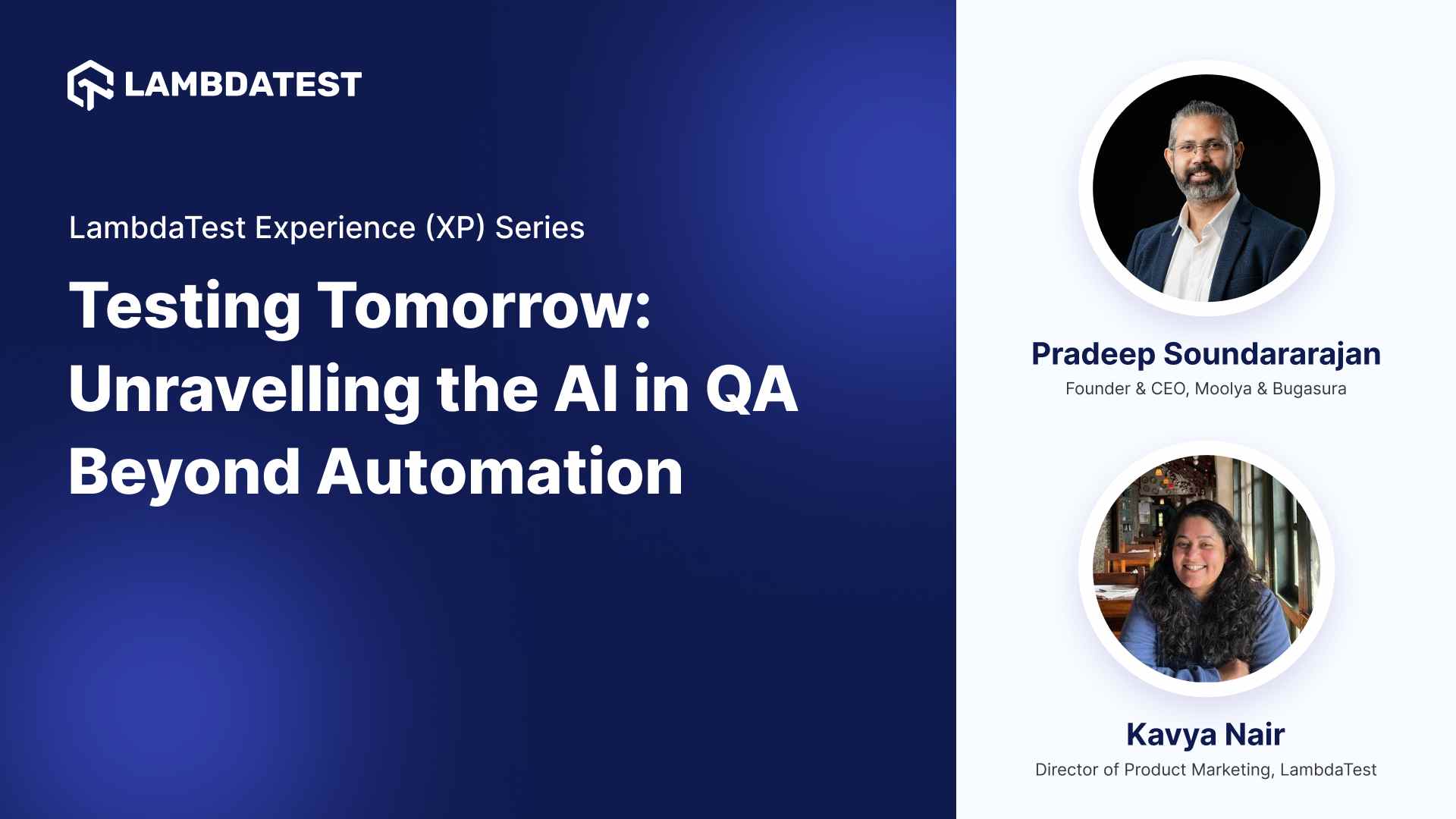 LAMBDATEST

LambdaTest Experience (XP) Series

Testing Tomorrow: Unravelling the AI in QA Beyond Automation

Pradeep Soundararajan
Founder & CEO, Moolya & Bugasura

Kavya Nair
Director of Product Marketing, LambdaTest